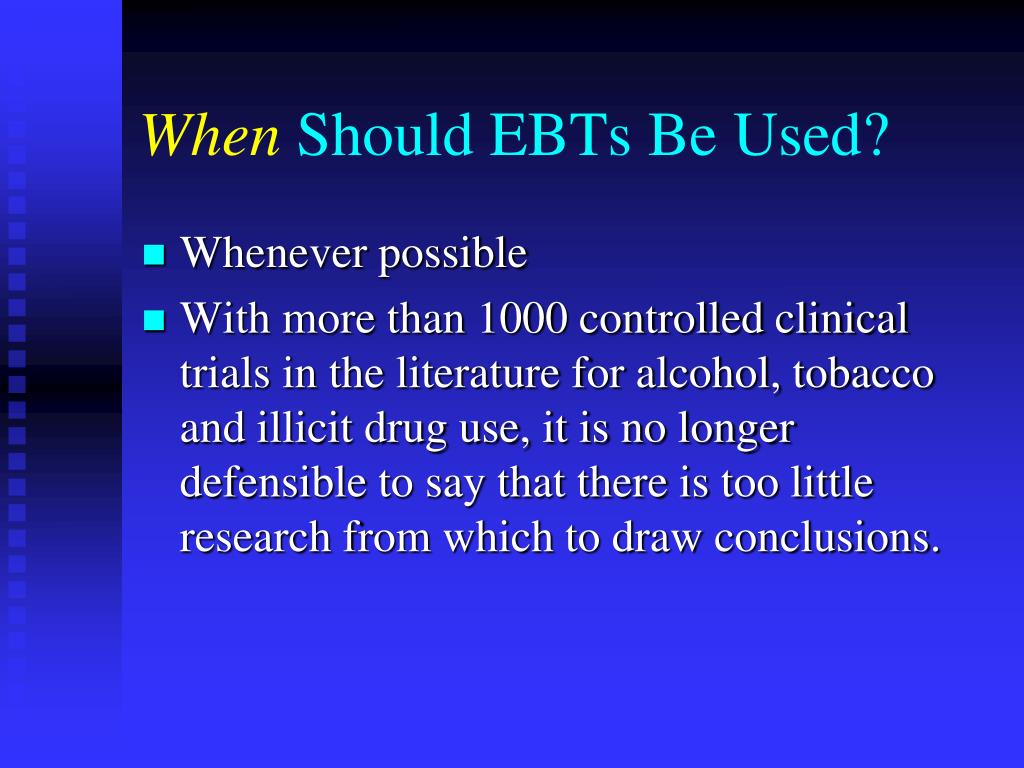 When Should EBTs Be Used?

- Whenever possible
- With more than 1000 controlled clinical trials in the literature for alcohol, tobacco and illicit drug use, it is no longer defensible to say that there is too little research from which to draw conclusions.